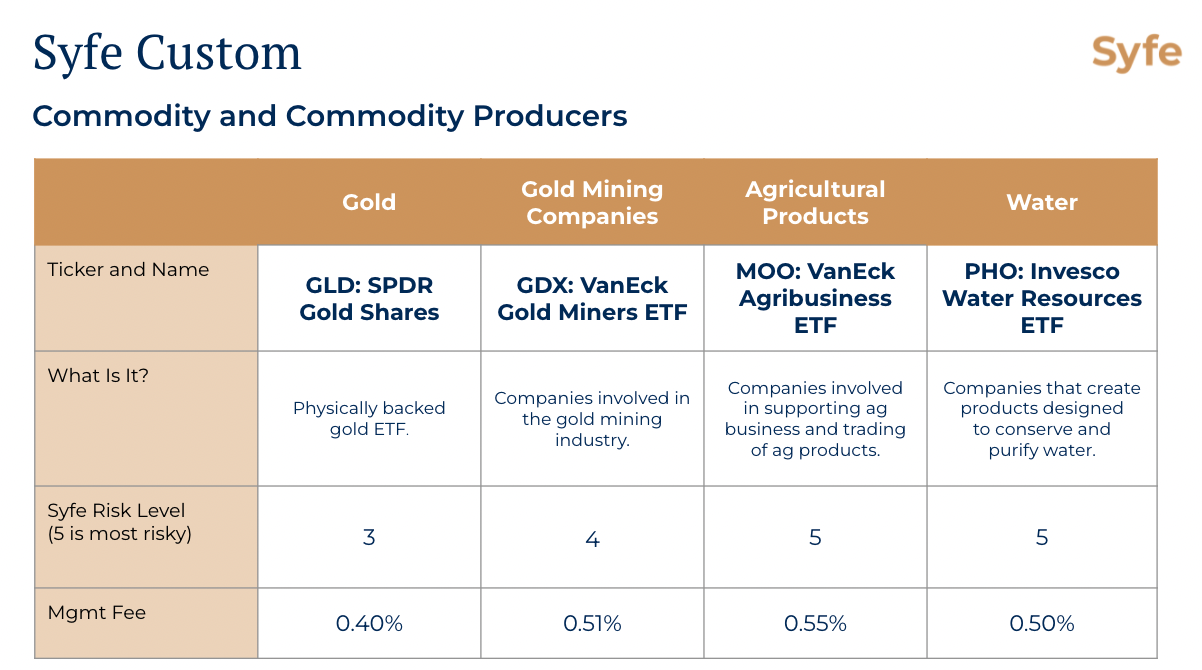 Syfe Custom

Syfe

Commodity and Commodity Producers

| | Gold | Gold Mining Companies | Agricultural Products | Water |
|---|---|---|---|---|
| Ticker and Name | GLD: SPDR Gold Shares | GDX: VanEck Gold Miners ETF | MOO: VanEck Agribusiness ETF | PHO: Invesco Water Resources ETF |
| What Is It? | Physically backed gold ETF. | Companies involved in the gold mining industry. | Companies involved in supporting ag business and trading of ag products. | Companies that create products designed to conserve and purify water. |
| Syfe Risk Level (5 is most risky) | 3 | 4 | 5 | 5 |
| Mgmt Fee | 0.40% | 0.51% | 0.55% | 0.50% |